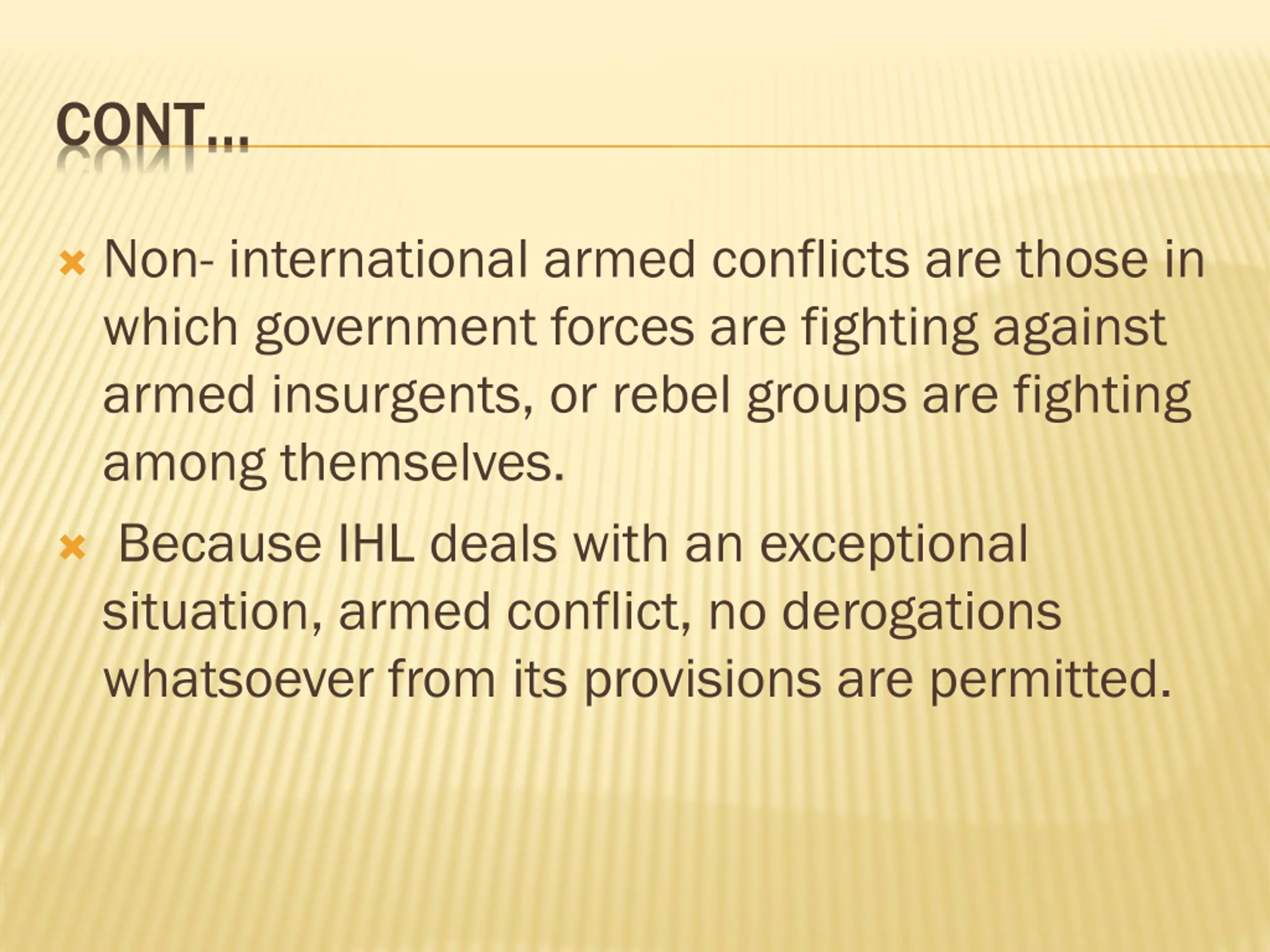 CONT…

Non- international armed conflicts are those in which government forces are fighting against armed insurgents, or rebel groups are fighting among themselves.

Because IHL deals with an exceptional situation, armed conflict, no derogations whatsoever from its provisions are permitted.